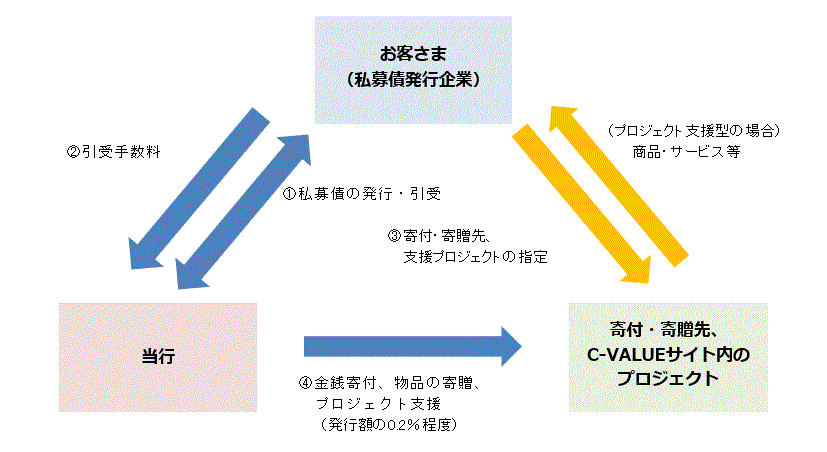 お客さま
（私募債発行企業）

②引受手数料

①私募債の発行・引受

（プロジェクト支援型の場合）
商品・サービス等

③寄付・寄贈先、
支援プロジェクトの指定

当行

④金銭寄付、物品の寄贈、
プロジェクト支援
（発行額の0.2%程度）

寄付・寄贈先、
C-VALUEサイト内の
プロジェクト